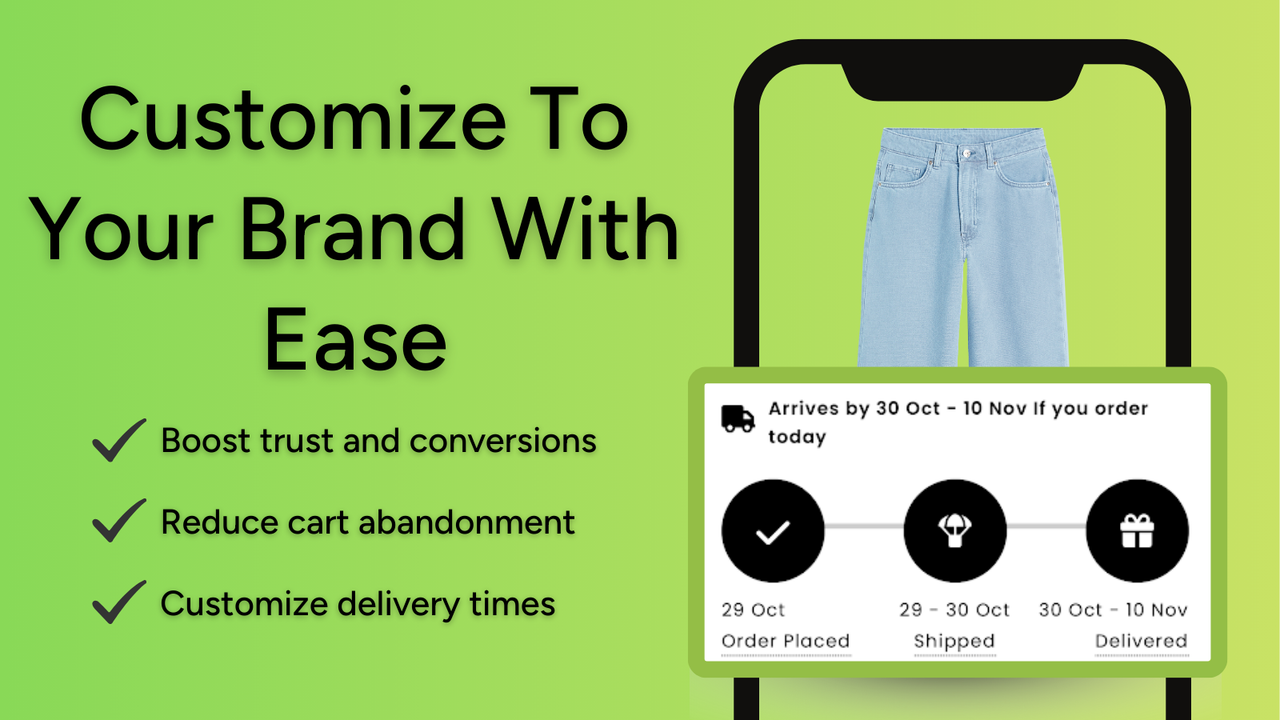 Customize To Your Brand With Ease

Boost trust and conversions

Reduce cart abandonment

Customize delivery times

Arrives by 30 Oct - 10 Nov If you order today

29 Oct
Order Placed

29 - 30 Oct
Shipped

30 Oct - 10 Nov
Delivered